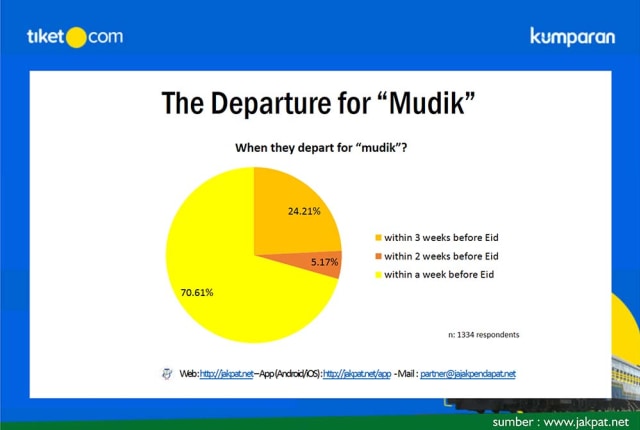 tiket com

kumparan

The Departure for “Mudik”

When they depart for “mudik”?

24.21%

5.17%

70.61%

within 3 weeks before Eid
within 2 weeks before Eid
within a week before Eid

n: 1334 respondents

Web: http://jakpat.net – App (Android/iOS): http://jakpat.net/app - Mail : partner@jajakpendapat.net

sumber : www.jakpat.net